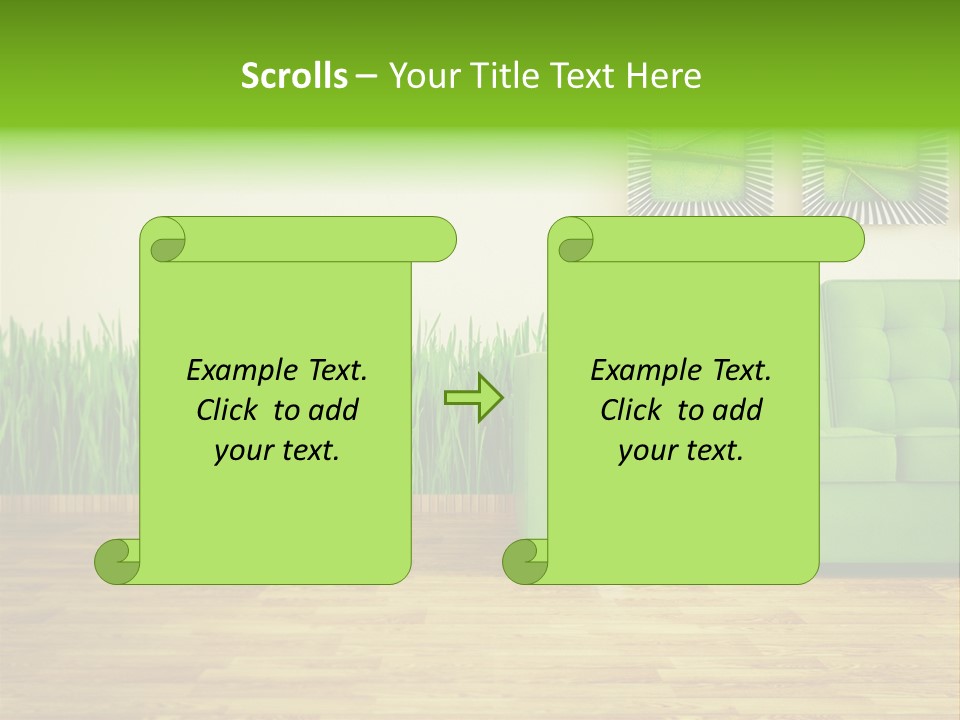 Scrolls – Your Title Text Here

Example Text. Click to add your text.

Example Text. Click to add your text.